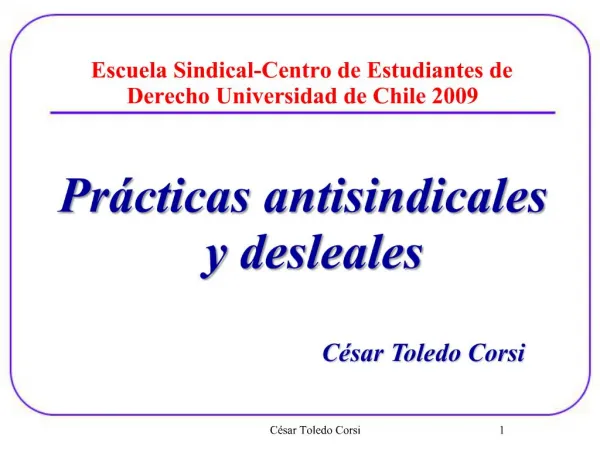 Escuela Sindical-Centro de Estudiantes de Derecho Universidad de Chile 2009

Prácticas antisindicales y desleales

César Toledo Corsi

César Toledo Corsi

1